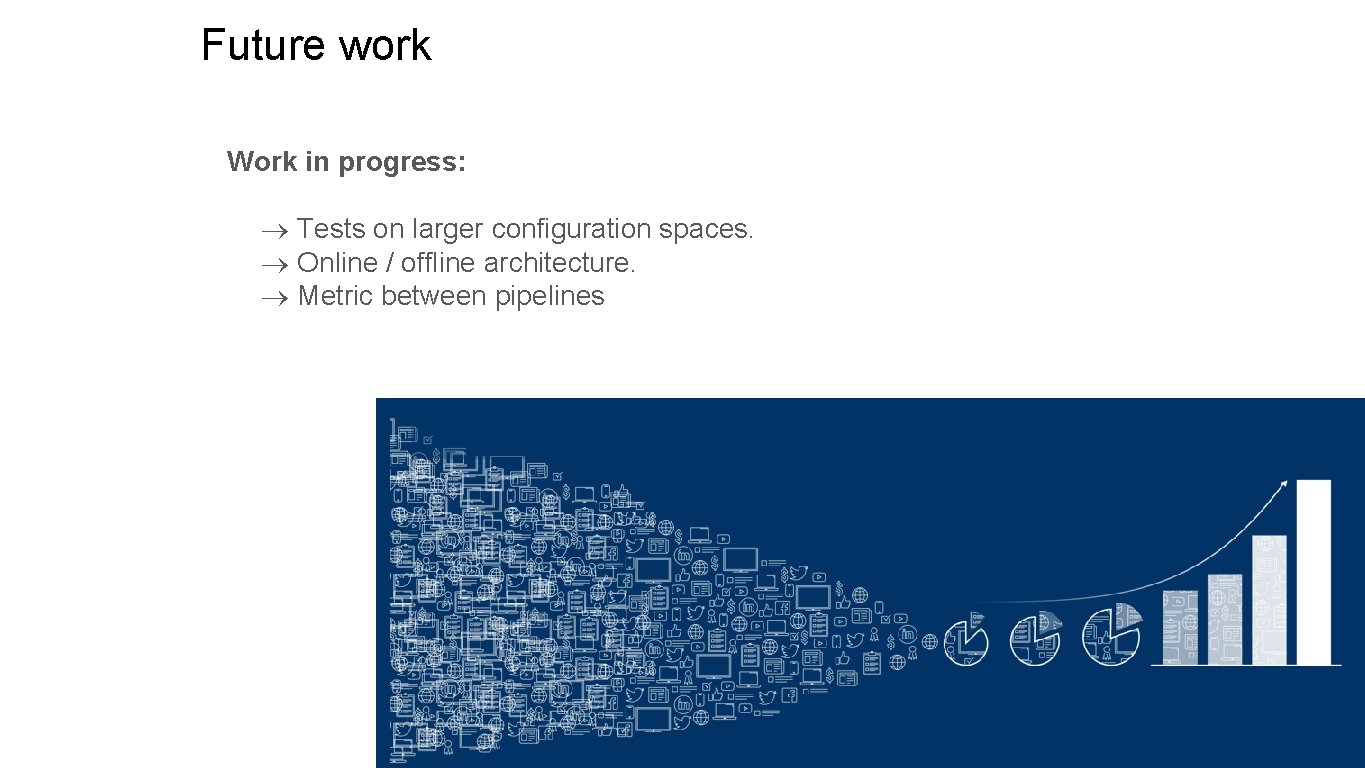 Future work

Work in progress:

→ Tests on larger configuration spaces.
→ Online / offline architecture.
→ Metric between pipelines